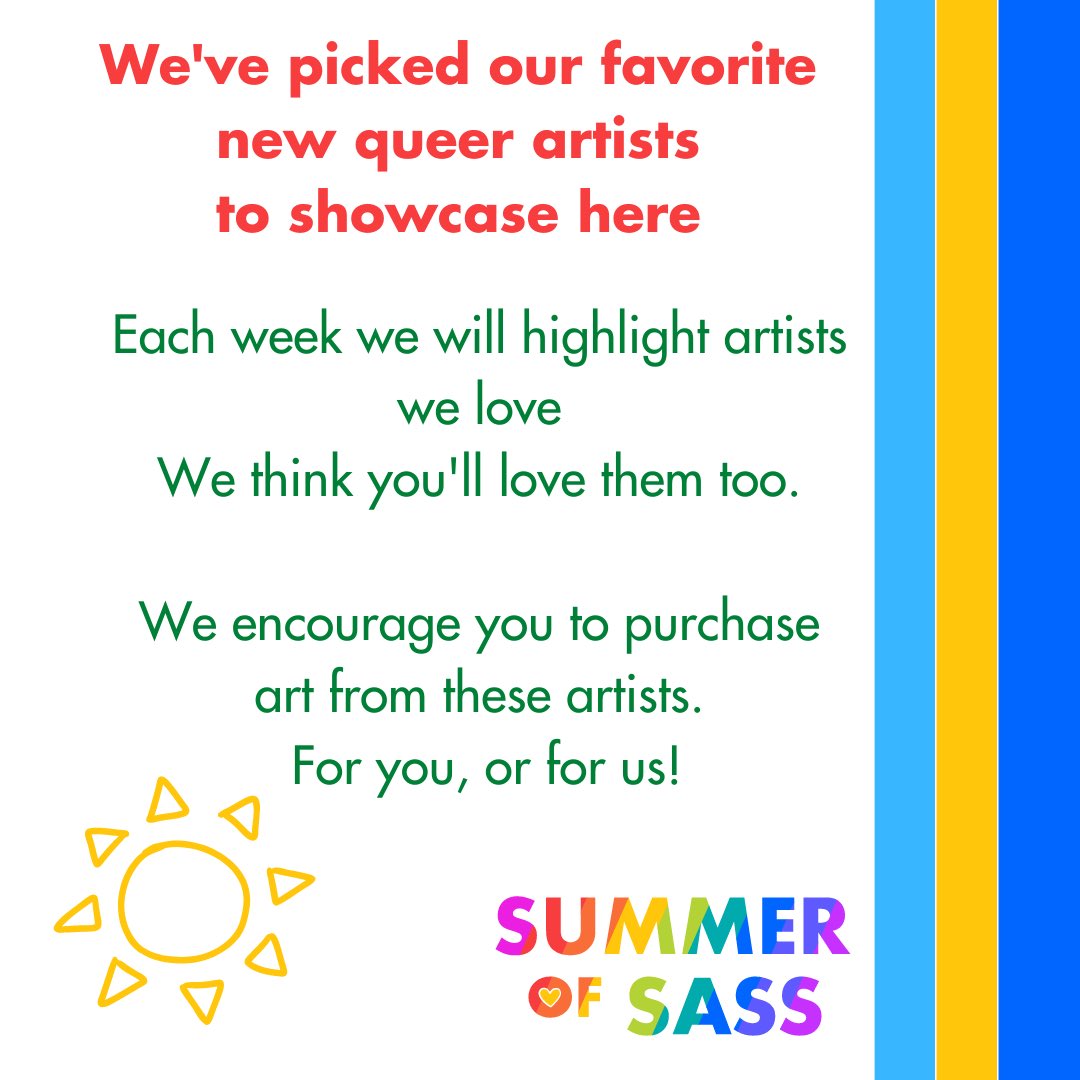 We've picked our favorite new queer artists to showcase here

Each week we will highlight artists we love
We think you'll love them too.

We encourage you to purchase art from these artists.
For you, or for us!

SUMMER OF SASS